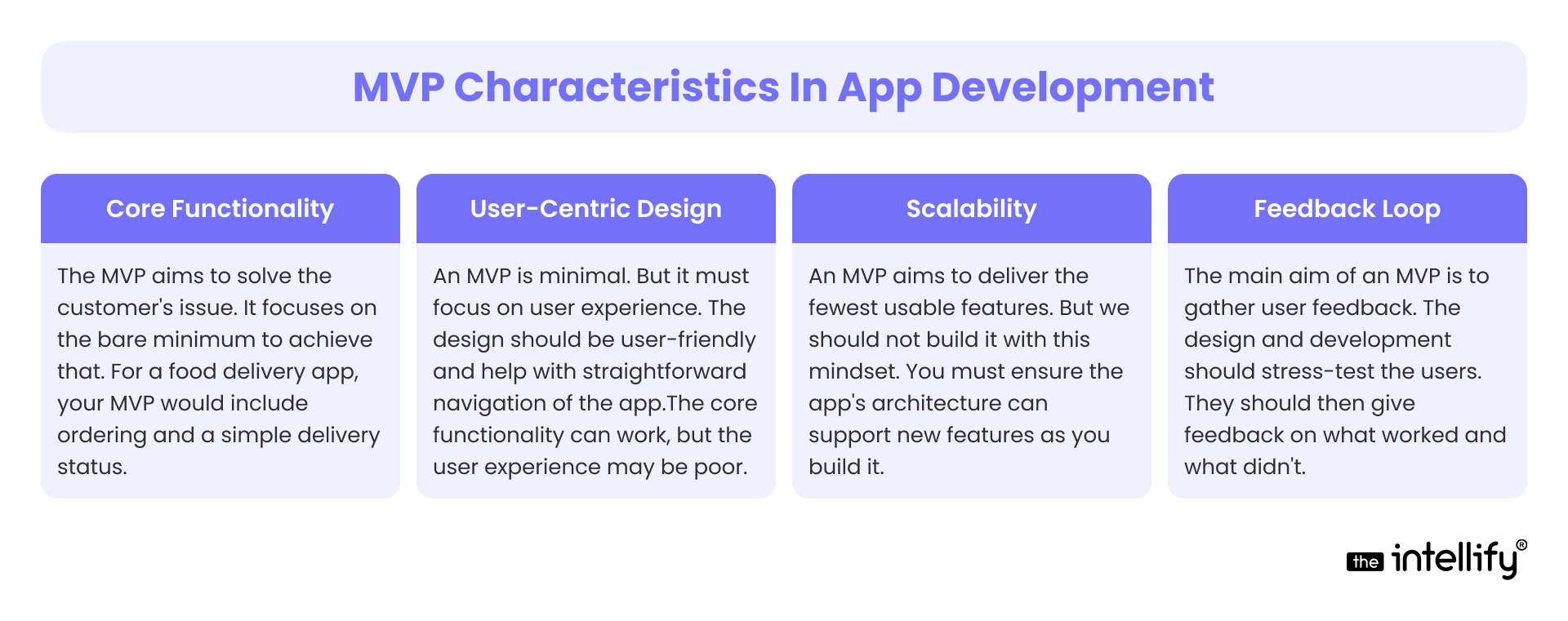 MVP Characteristics In App Development

Core Functionality

The MVP aims to solve the customer's issue. It focuses on the bare minimum to achieve that. For a food delivery app, your MVP would include ordering and a simple delivery status.

User-Centric Design

An MVP is minimal. But it must focus on user experience. The design should be user-friendly and help with straightforward navigation of the app.The core functionality can work, but the user experience may be poor.

Scalability

An MVP aims to deliver the fewest usable features. But we should not build it with this mindset. You must ensure the app's architecture can support new features as you build it.

Feedback Loop

The main aim of an MVP is to gather user feedback. The design and development should stress-test the users. They should then give feedback on what worked and what didn't.

the intellify®